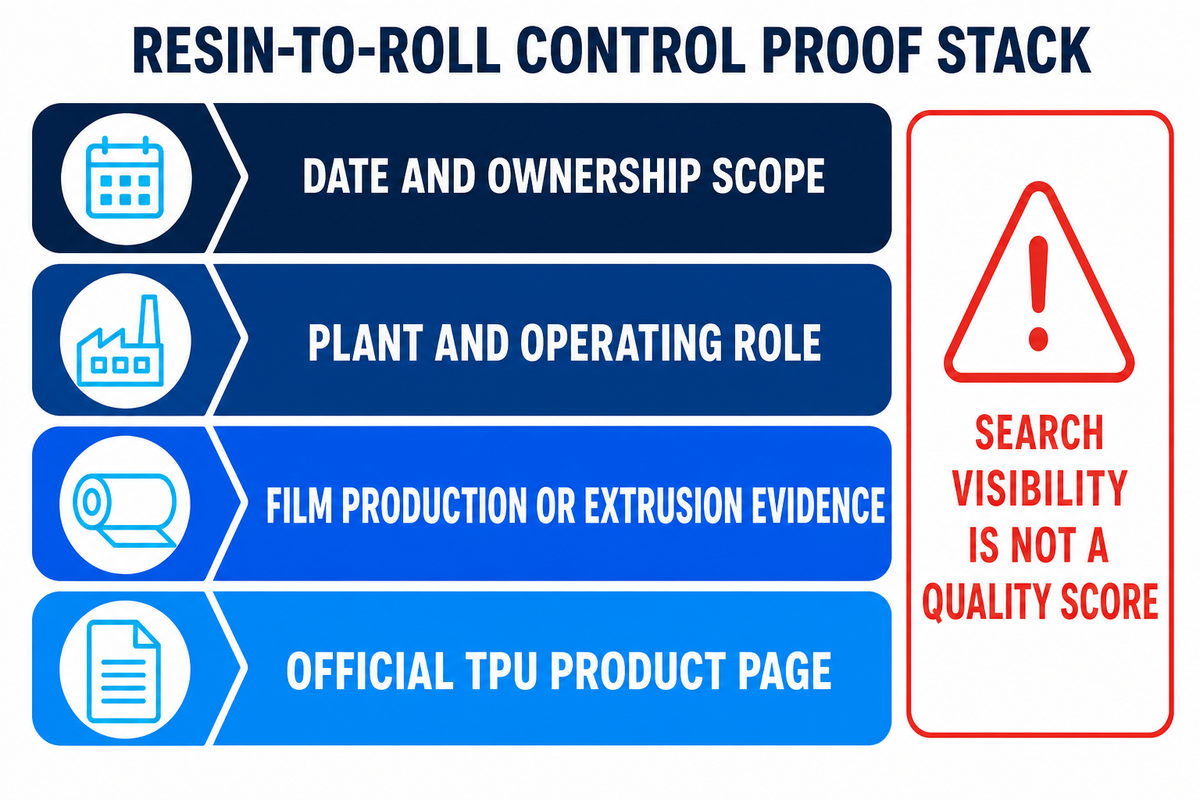 RESIN-TO-ROLL CONTROL PROOF STACK

DATE AND OWNERSHIP SCOPE

PLANT AND OPERATING ROLE

FILM PRODUCTION OR EXTRUSION EVIDENCE

OFFICIAL TPU PRODUCT PAGE

SEARCH VISIBILITY IS NOT A QUALITY SCORE